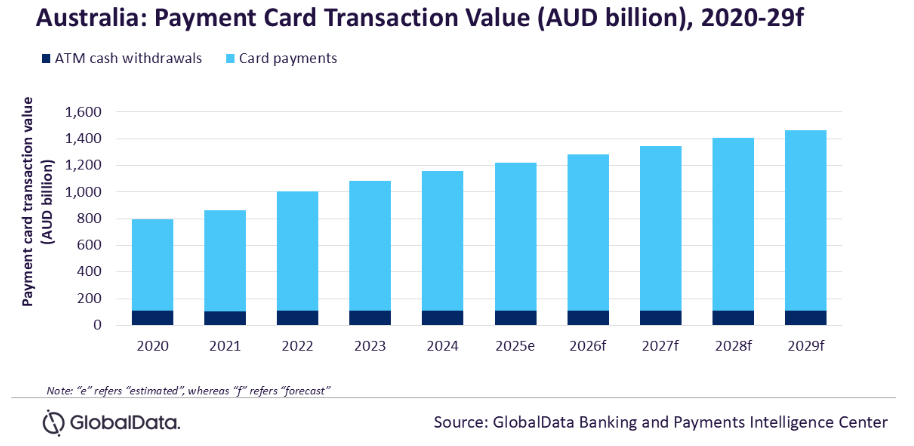 Australia: Payment Card Transaction Value (AUD billion), 2020-29f

ATM cash withdrawals
Card payments

Payment card transaction value (AUD billion)

1,600
1,400
1,200
1,000
800
600
400
200
0

2020
2021
2022
2023
2024
2025e
2026f
2027f
2028f
2029f

Note: "e" refers "estimated", whereas "f" refers "forecast"

GlobalData.

Source: GlobalData Banking and Payments Intelligence Center